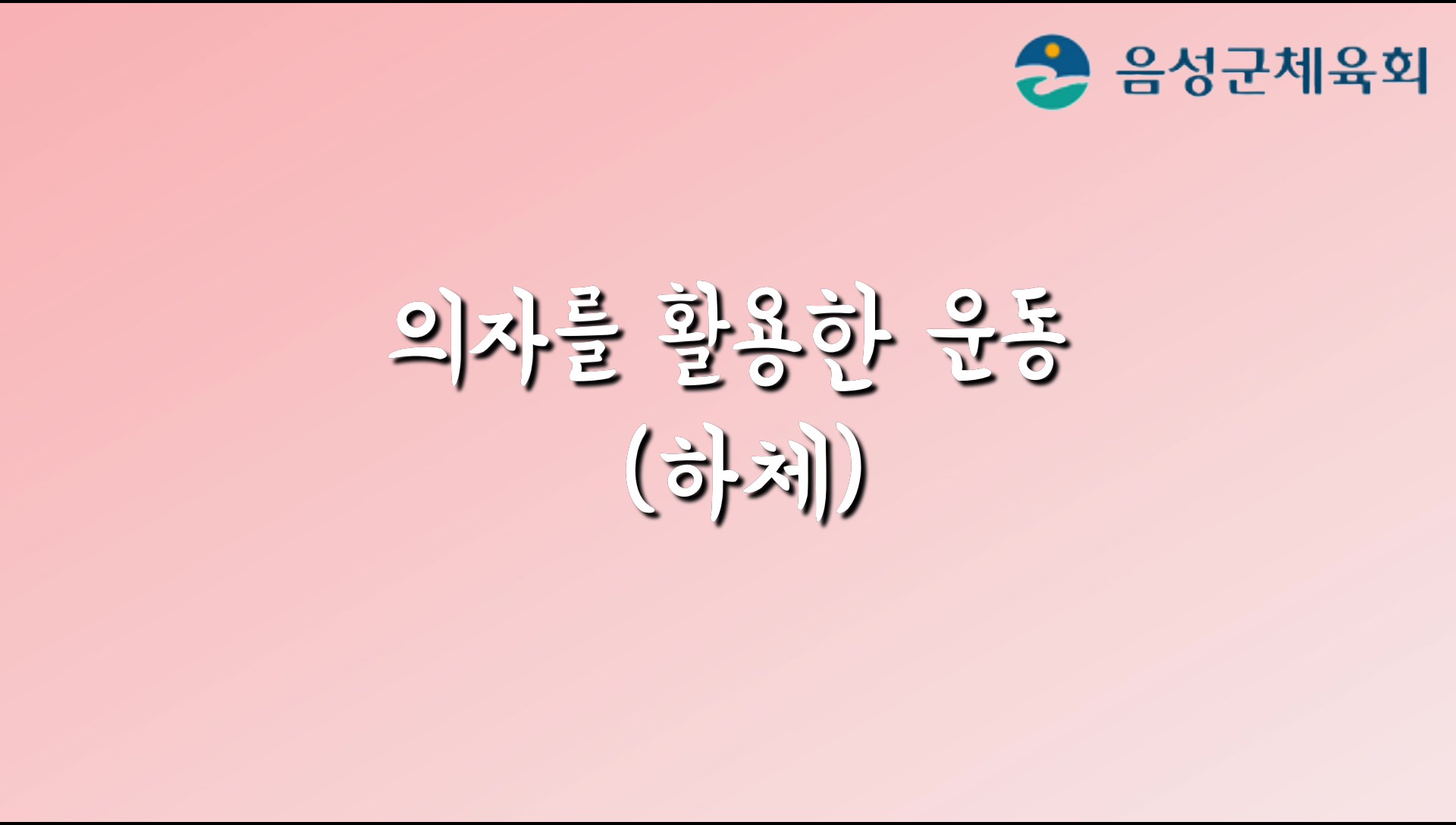 음성군체육회

의자를 활용한 운동
(하체)